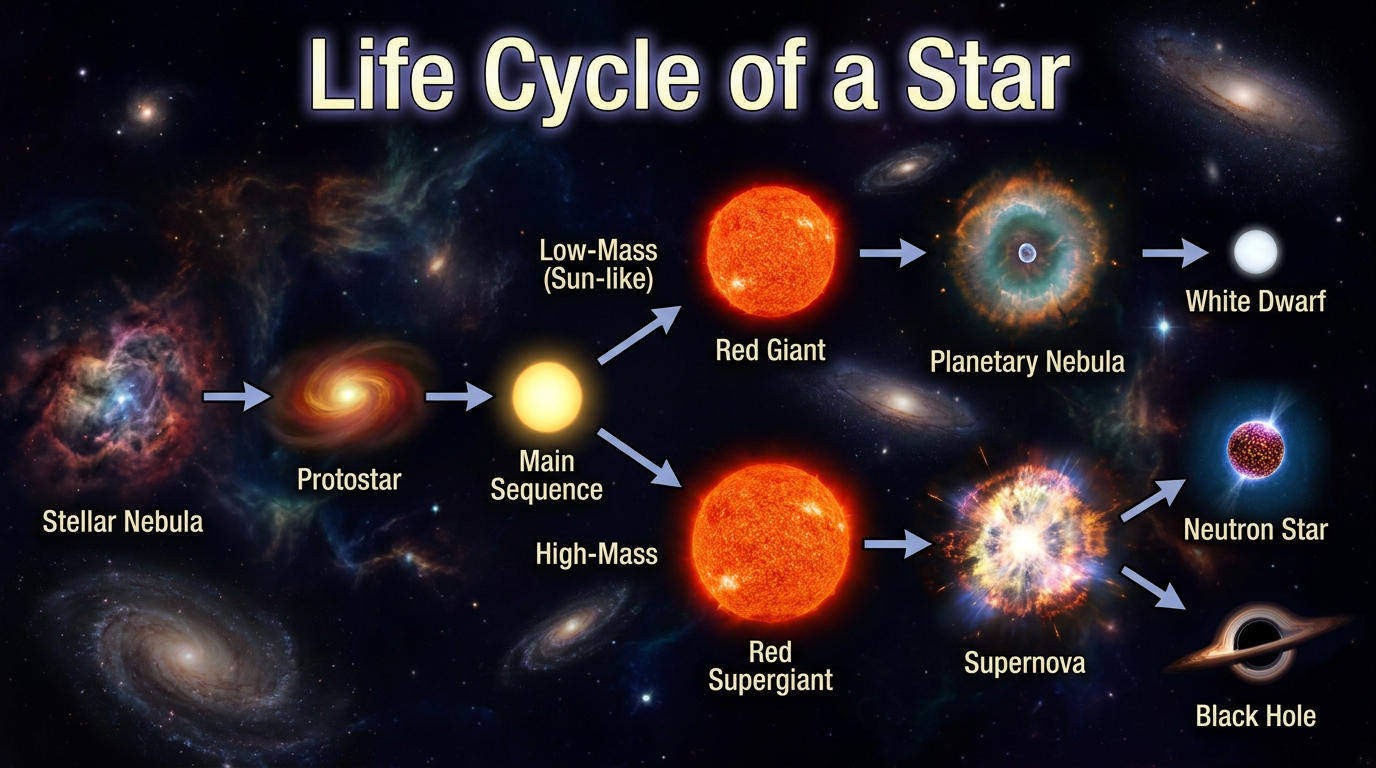 Life Cycle of a Star

Stellar Nebula

Protostar

Main Sequence

Low-Mass (Sun-like)

Red Giant

Planetary Nebula

White Dwarf

High-Mass

Red Supergiant

Supernova

Neutron Star

Black Hole